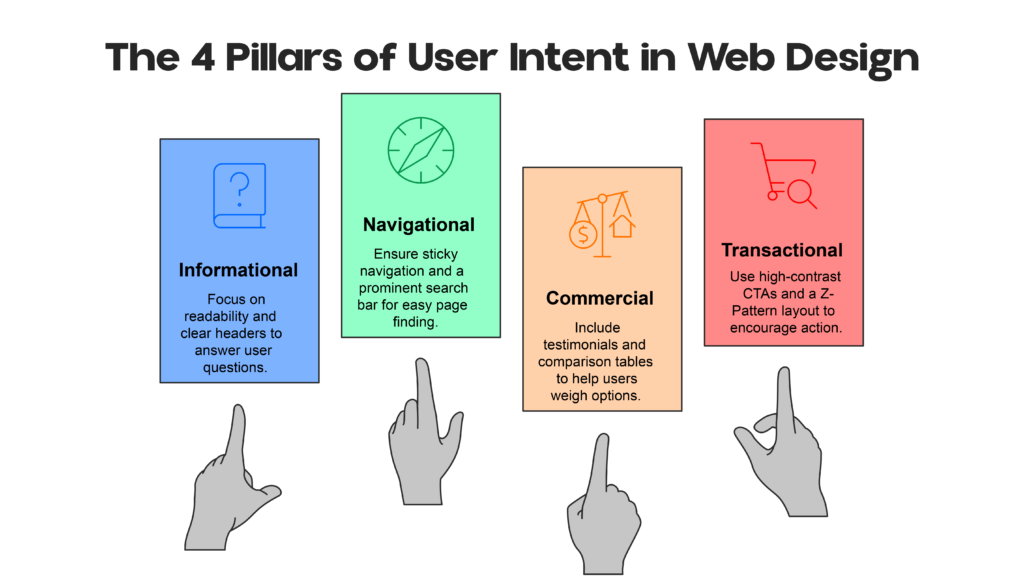 The 4 Pillars of User Intent in Web Design

Informational

Focus on readability and clear headers to answer user questions.

Navigational

Ensure sticky navigation and a prominent search bar for easy page finding.

Commercial

Include testimonials and comparison tables to help users weigh options.

Transactional

Use high-contrast CTAs and a Z-Pattern layout to encourage action.